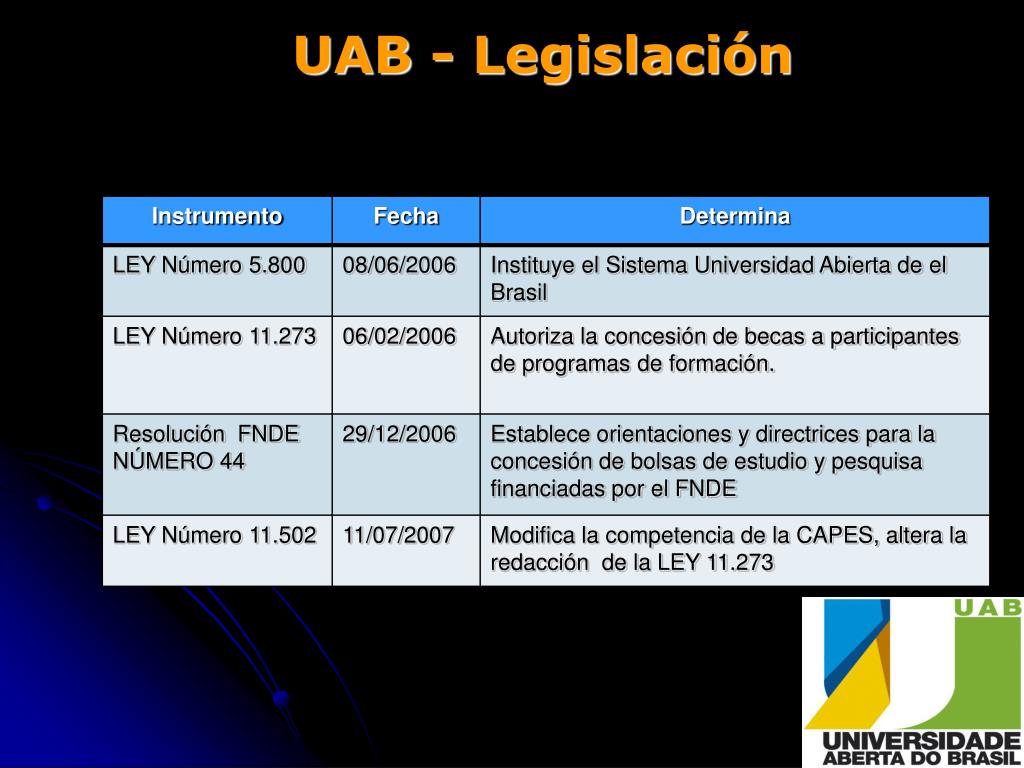 UAB - Legislación

| Instrumento | Fecha | Determina |
|---|---|---|
| LEY Número 5.800 | 08/06/2006 | Instituye el Sistema Universidad Abierta de el Brasil |
| LEY Número 11.273 | 06/02/2006 | Autoriza la concesión de becas a participantes de programas de formación. |
| Resolución FNDE NÚMERO 44 | 29/12/2006 | Establece orientaciones y directrices para la concesión de bolsas de estudio y pesquisa financiadas por el FNDE |
| LEY Número 11.502 | 11/07/2007 | Modifica la competencia de la CAPES, altera la redacción de la LEY 11.273 |

UAB
UNIVERSIDADE ABERTA DO BRASIL